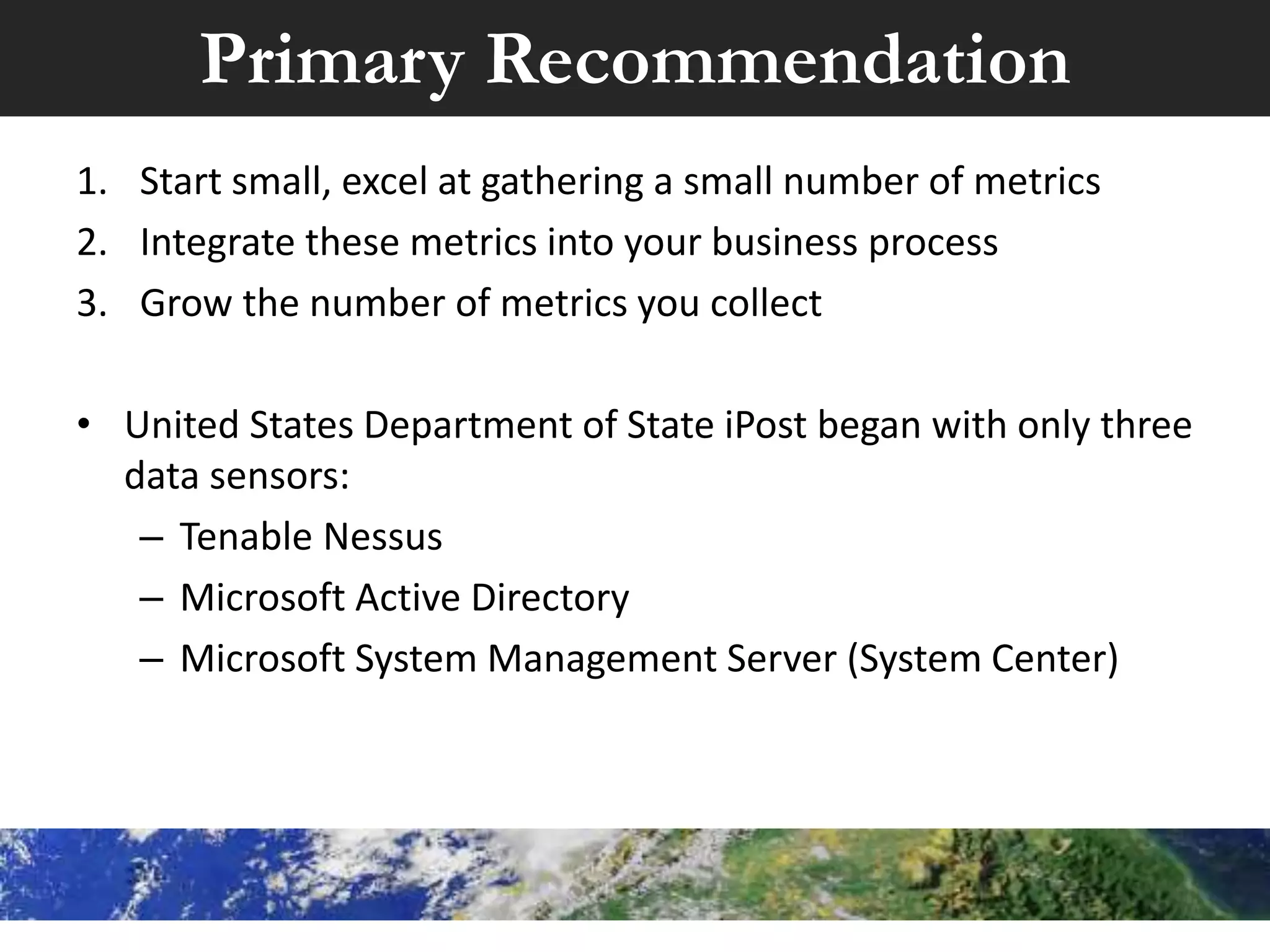 Primary Recommendation

1. Start small, excel at gathering a small number of metrics
2. Integrate these metrics into your business process
3. Grow the number of metrics you collect

• United States Department of State iPost began with only three data sensors:
– Tenable Nessus
– Microsoft Active Directory
– Microsoft System Management Server (System Center)